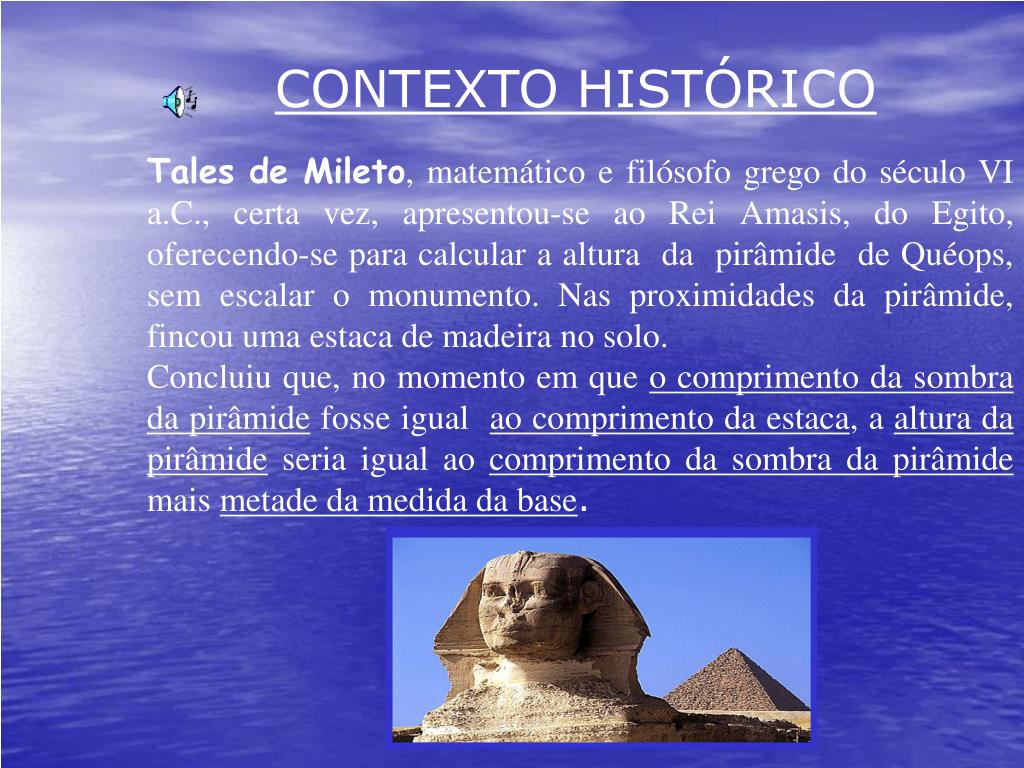 CONTEXTO HISTÓRICO

Tales de Mileto, matemático e filósofo grego do século VI a.C., certa vez, apresentou-se ao Rei Amasis, do Egito, oferecendo-se para calcular a altura da pirâmide de Quéops, sem escalar o monumento. Nas proximidades da pirâmide, fincou uma estaca de madeira no solo.
Concluiu que, no momento em que o comprimento da sombra da pirâmide fosse igual ao comprimento da estaca, a altura da pirâmide seria igual ao comprimento da sombra da pirâmide mais metade da medida da base.